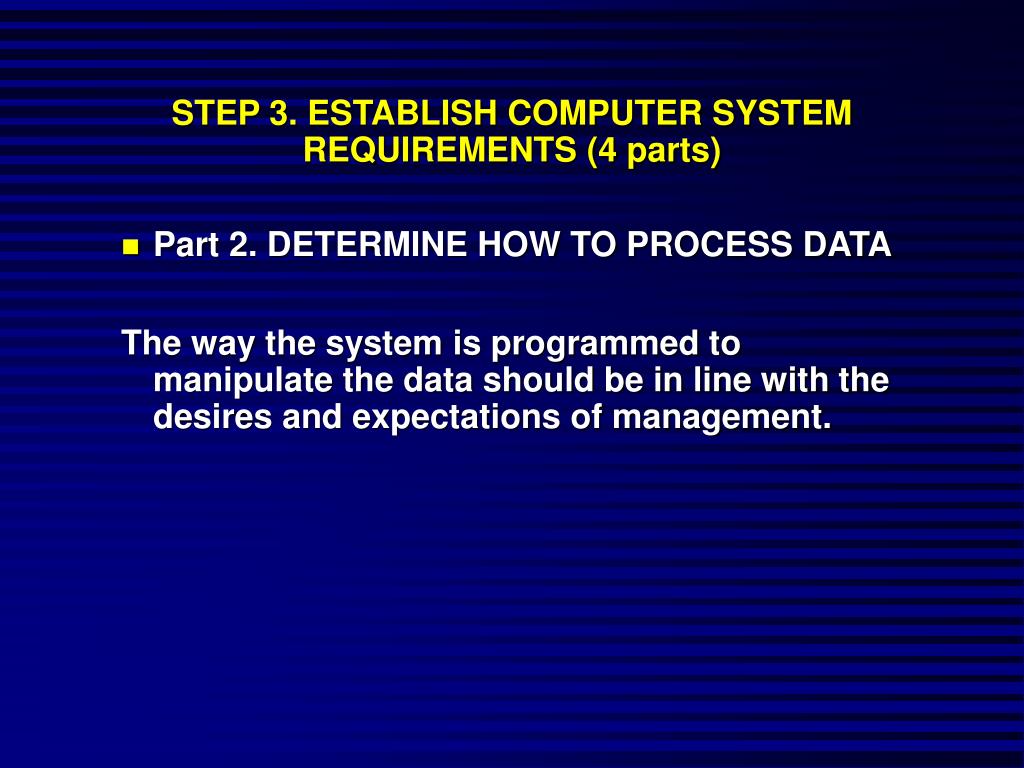 STEP 3. ESTABLISH COMPUTER SYSTEM REQUIREMENTS (4 parts)

Part 2. DETERMINE HOW TO PROCESS DATA

The way the system is programmed to manipulate the data should be in line with the desires and expectations of management.